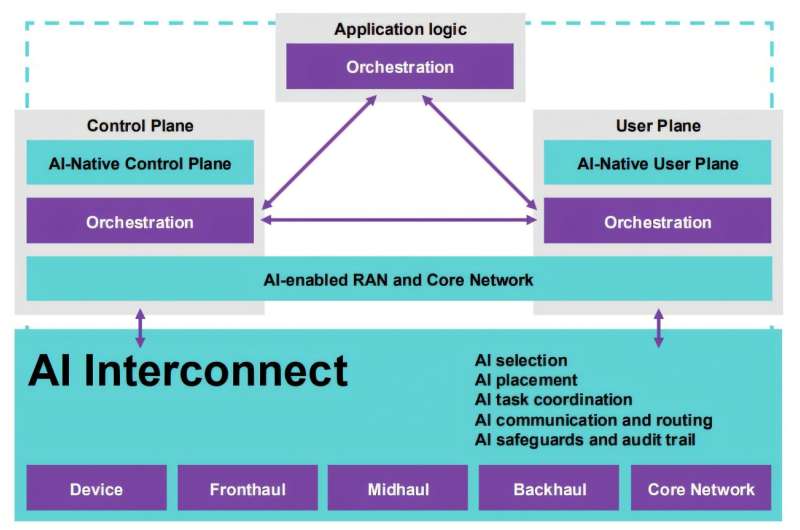 Application logic

Orchestration

Control Plane

AI-Native Control Plane

Orchestration

User Plane

AI-Native User Plane

Orchestration

AI-enabled RAN and Core Network

AI Interconnect

AI selection
AI placement
AI task coordination
AI communication and routing
AI safeguards and audit trail

Device

Fronthaul

Midhaul

Backhaul

Core Network